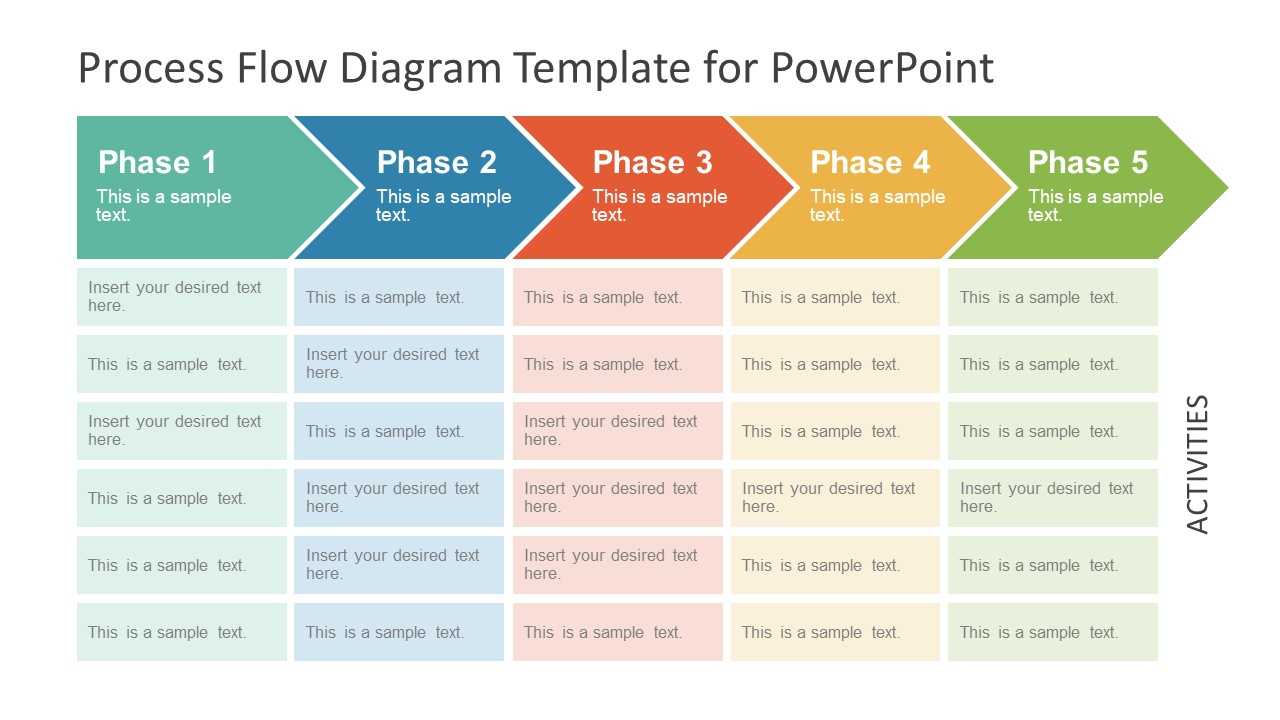 Process Flow Diagram Template for PowerPoint

| Phase 1 This is a sample text. | Phase 2 This is a sample text. | Phase 3 This is a sample text. | Phase 4 This is a sample text. | Phase 5 This is a sample text. |
|---|---|---|---|---|
| Insert your desired text here. | This is a sample text. | This is a sample text. | This is a sample text. | This is a sample text. |
| This is a sample text. | Insert your desired text here. | This is a sample text. | This is a sample text. | This is a sample text. |
| Insert your desired text here. | This is a sample text. | Insert your desired text here. | This is a sample text. | This is a sample text. |
| This is a sample text. | Insert your desired text here. | Insert your desired text here. | Insert your desired text here. | Insert your desired text here. |
| This is a sample text. | Insert your desired text here. | Insert your desired text here. | This is a sample text. | This is a sample text. |
| This is a sample text. | This is a sample text. | This is a sample text. | This is a sample text. | This is a sample text. |

ACTIVITIES